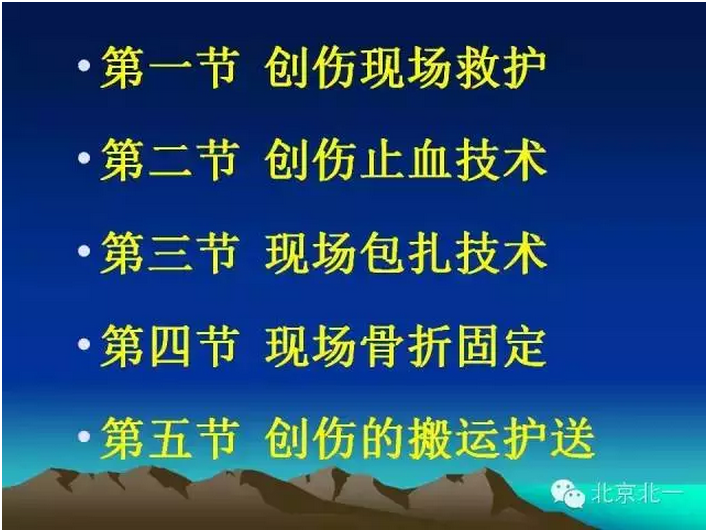 • 第一节 创伤现场救护

• 第二节 创伤止血技术

• 第三节 现场包扎技术

• 第四节 现场骨折固定

• 第五节 创伤的搬运护送

北京北一